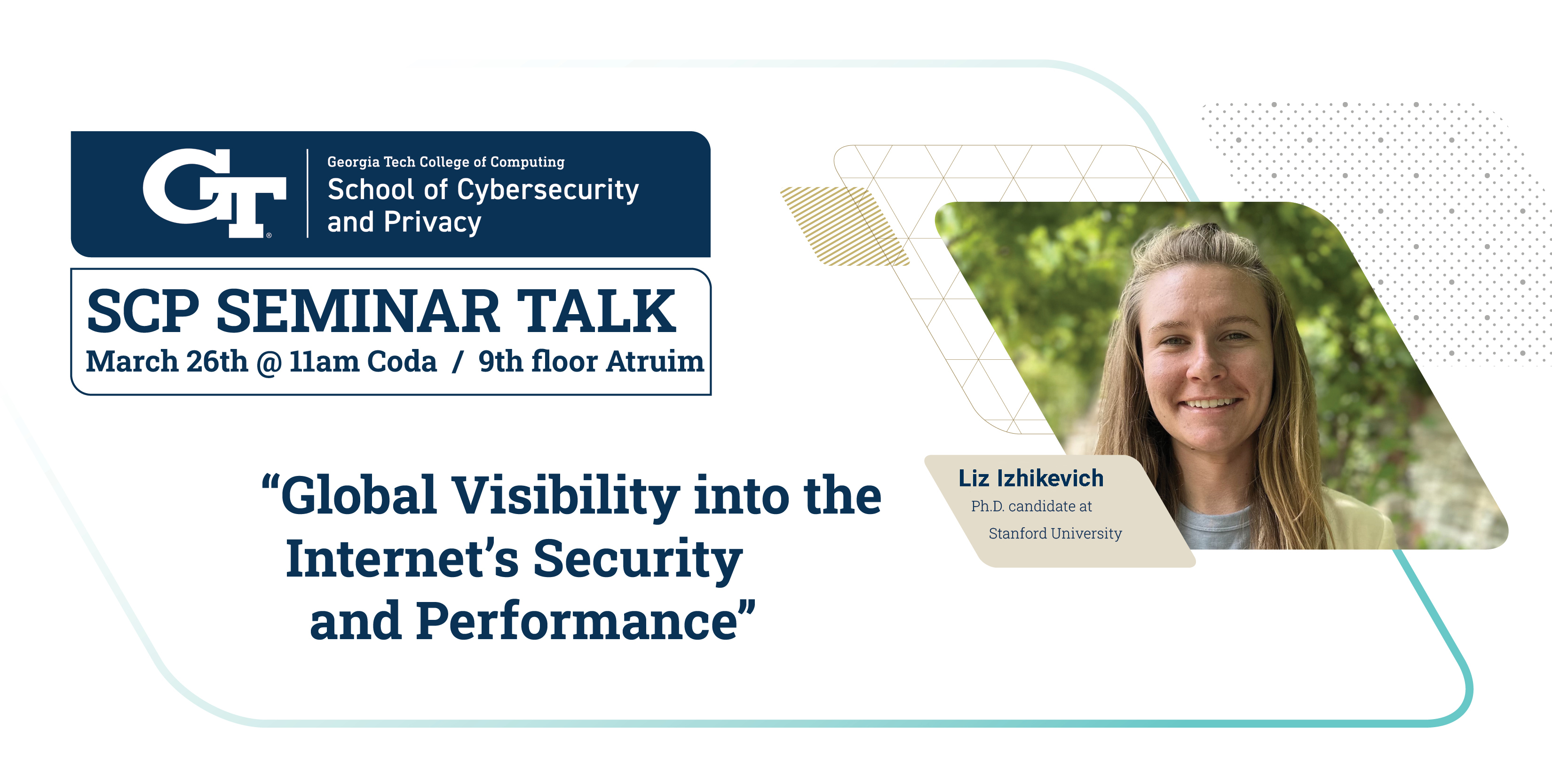 GT

Georgia Tech College of Computing
School of Cybersecurity and Privacy

SCP SEMINAR TALK
March 26th @ 11am Coda / 9th floor Atruim

“Global Visibility into the Internet’s Security and Performance”

Liz Izhikevich
Ph.D. candidate at
Stanford University